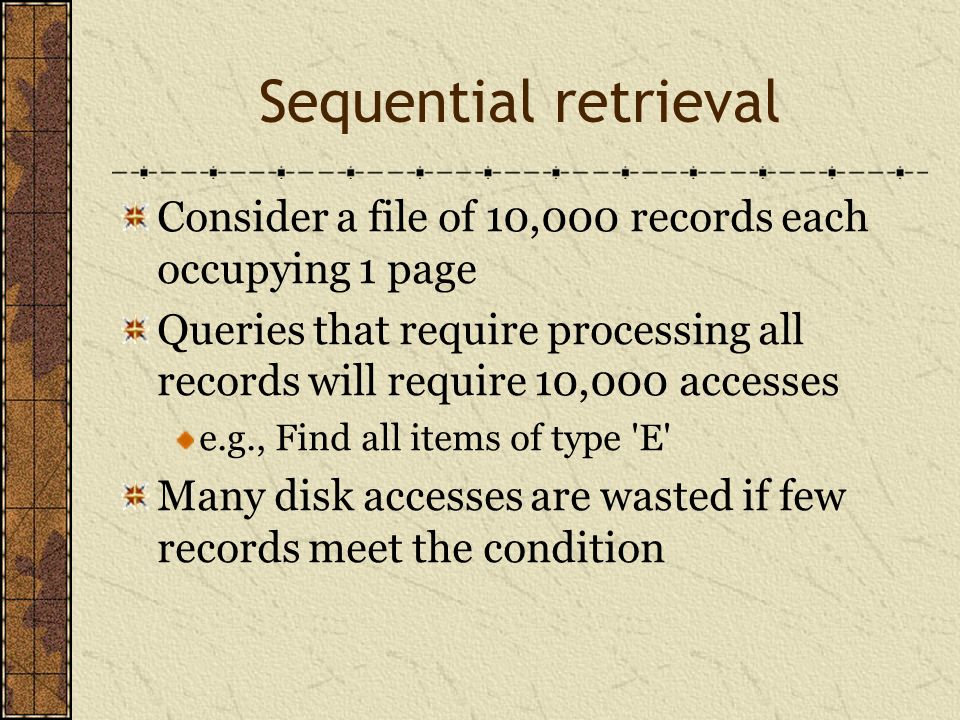 Sequential retrieval

Consider a file of 10,000 records each occupying 1 page

Queries that require processing all records will require 10,000 accesses

e.g., Find all items of type 'E'

Many disk accesses are wasted if few records meet the condition